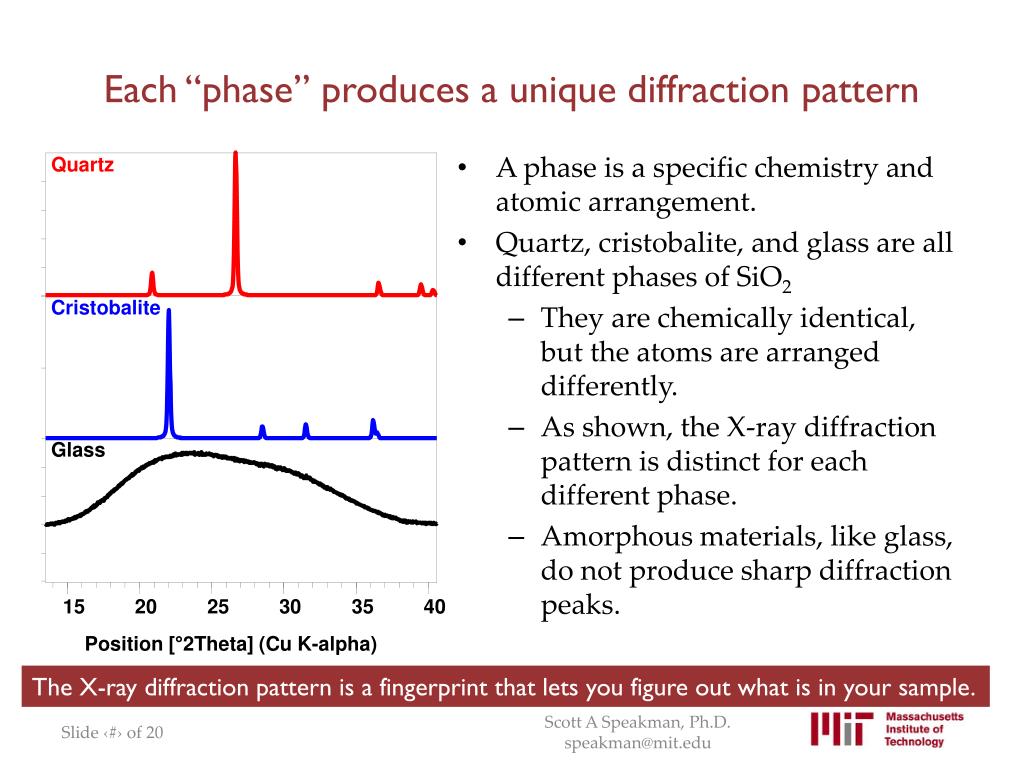 Each “phase” produces a unique diffraction pattern

Quartz

Cristobalite

Glass

15 20 25 30 35 40

Position [°2Theta] (Cu K-alpha)

• A phase is a specific chemistry and atomic arrangement.
• Quartz, cristobalite, and glass are all different phases of $SiO_2$
– They are chemically identical, but the atoms are arranged differently.
– As shown, the X-ray diffraction pattern is distinct for each different phase.
– Amorphous materials, like glass, do not produce sharp diffraction peaks.

The X-ray diffraction pattern is a fingerprint that lets you figure out what is in your sample.

Slide ‹#› of 20

Scott A Speakman, Ph.D.
speakman@mit.edu

MIT Massachusetts Institute of Technology